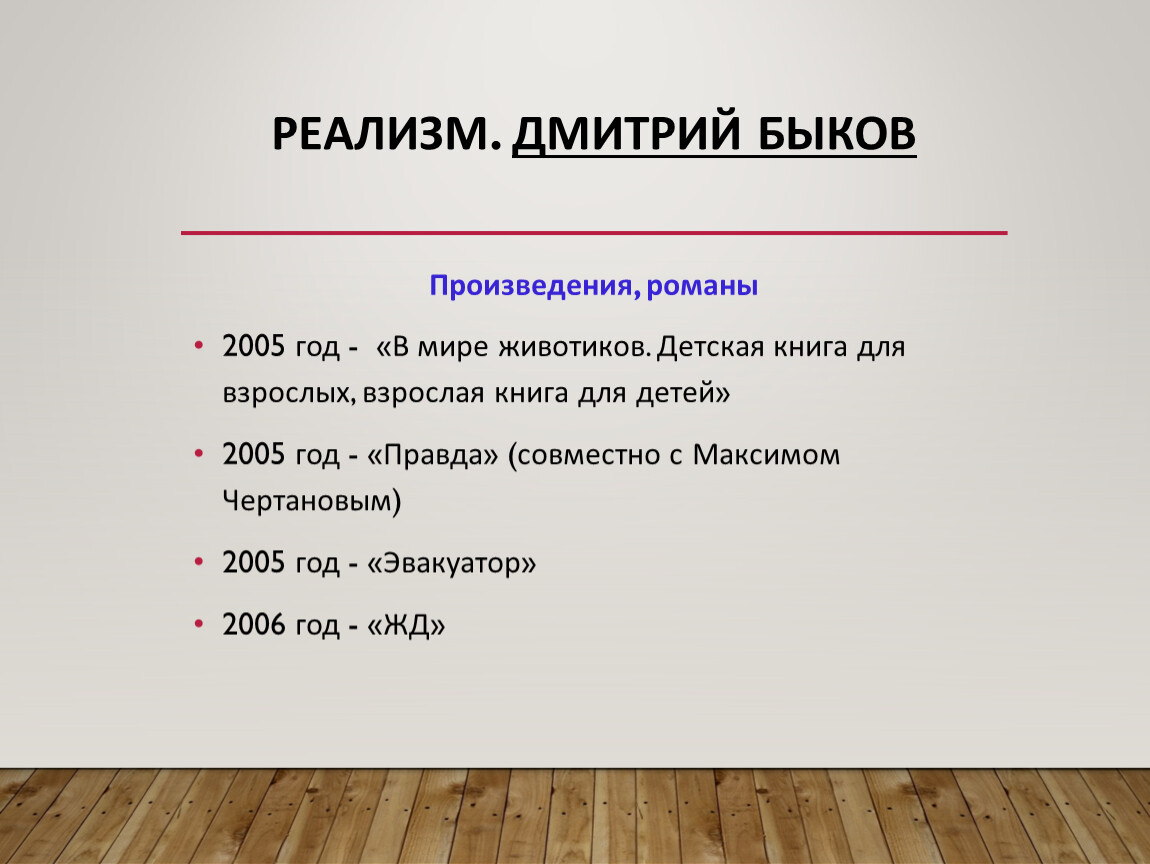 РЕАЛИЗМ. ДМИТРИЙ БЫКОВ

Произведения, романы

• 2005 год - «В мире животиков. Детская книга для взрослых, взрослая книга для детей»
• 2005 год - «Правда» (совместно с Максимом Чертановым)
• 2005 год - «Эвакуатор»
• 2006 год - «ЖД»